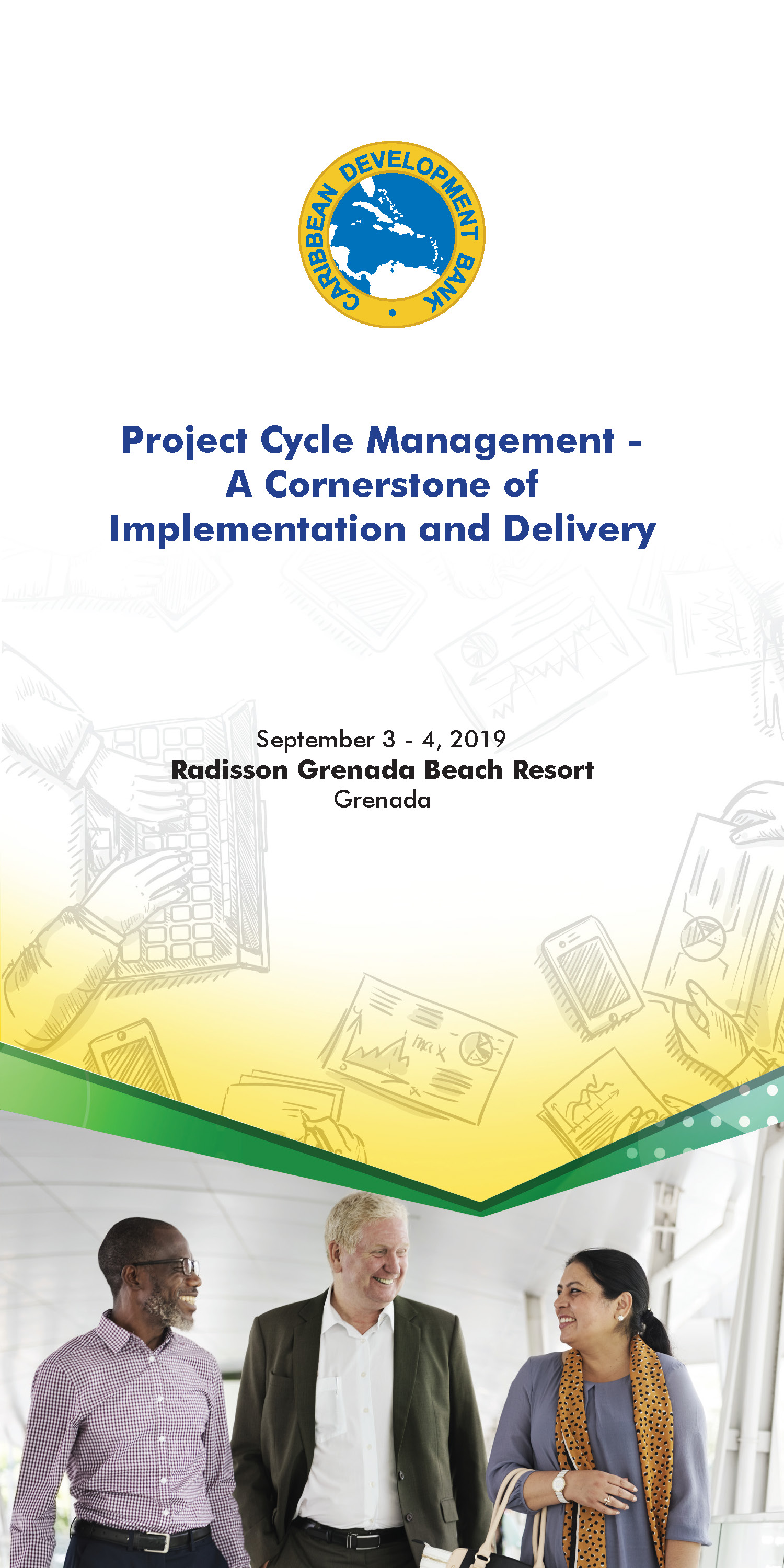 CARIBBEAN DEVELOPMENT BANK

Project Cycle Management - A Cornerstone of Implementation and Delivery

September 3 - 4, 2019
Radisson Grenada Beach Resort
Grenada

max